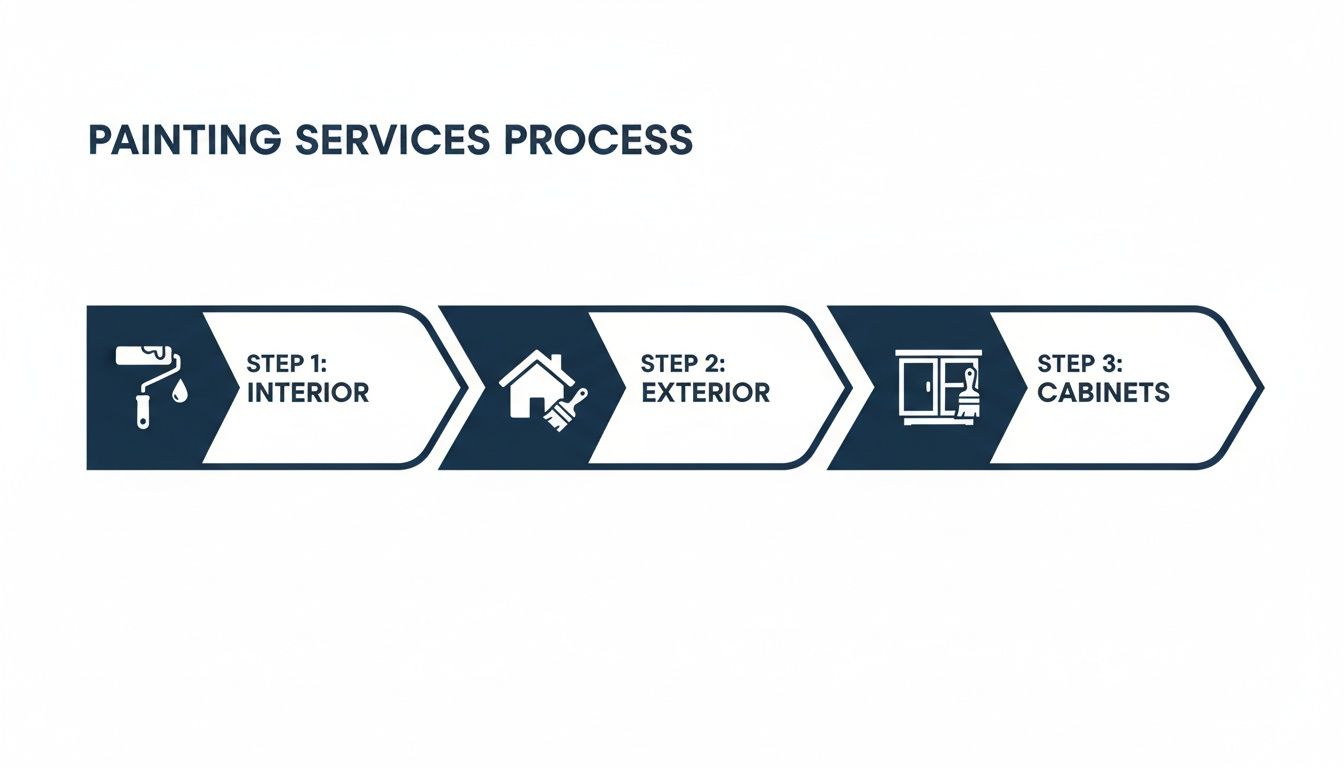 PAINTING SERVICES PROCESS

STEP 1: INTERIOR

STEP 2: EXTERIOR

STEP 3: CABINETS